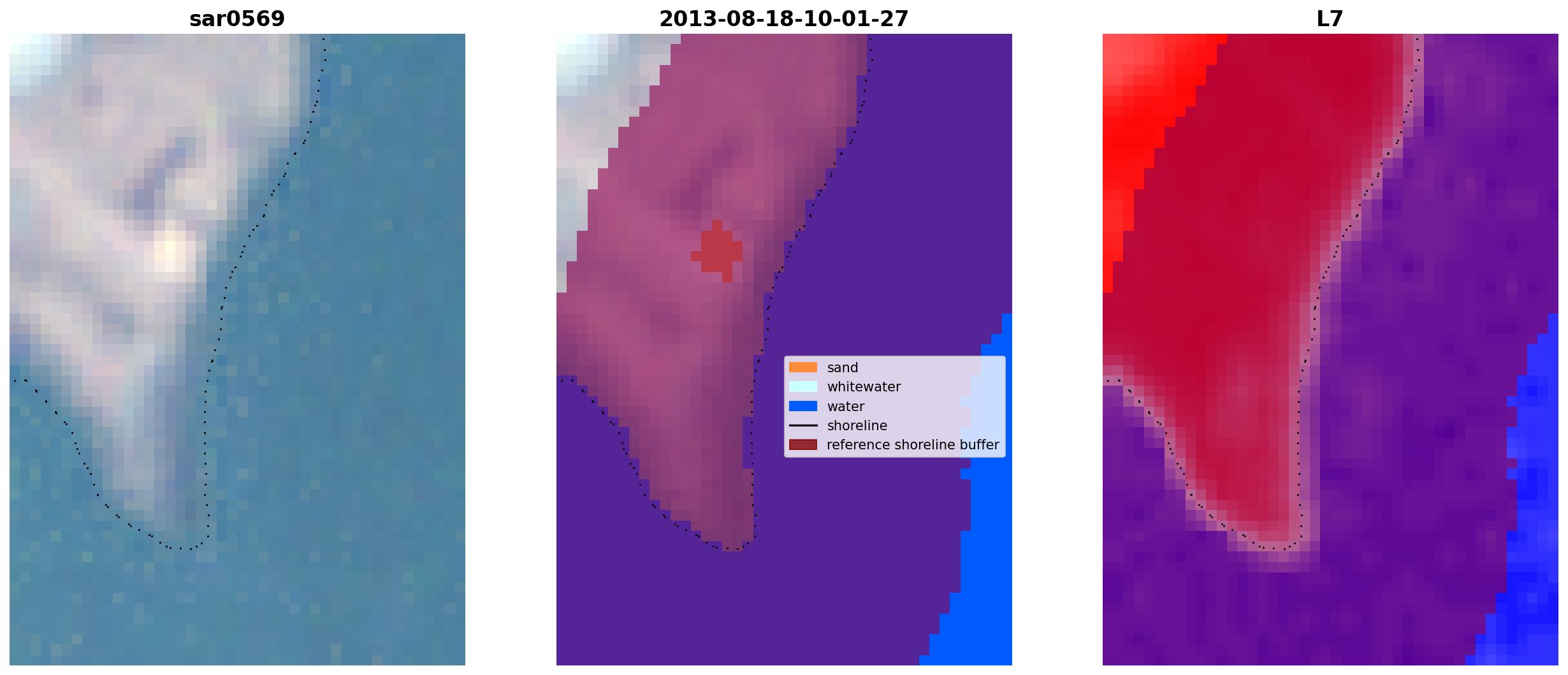 sar0569

2013-08-18-10-01-27

sand
whitewater
water
shoreline
reference shoreline buffer

L7